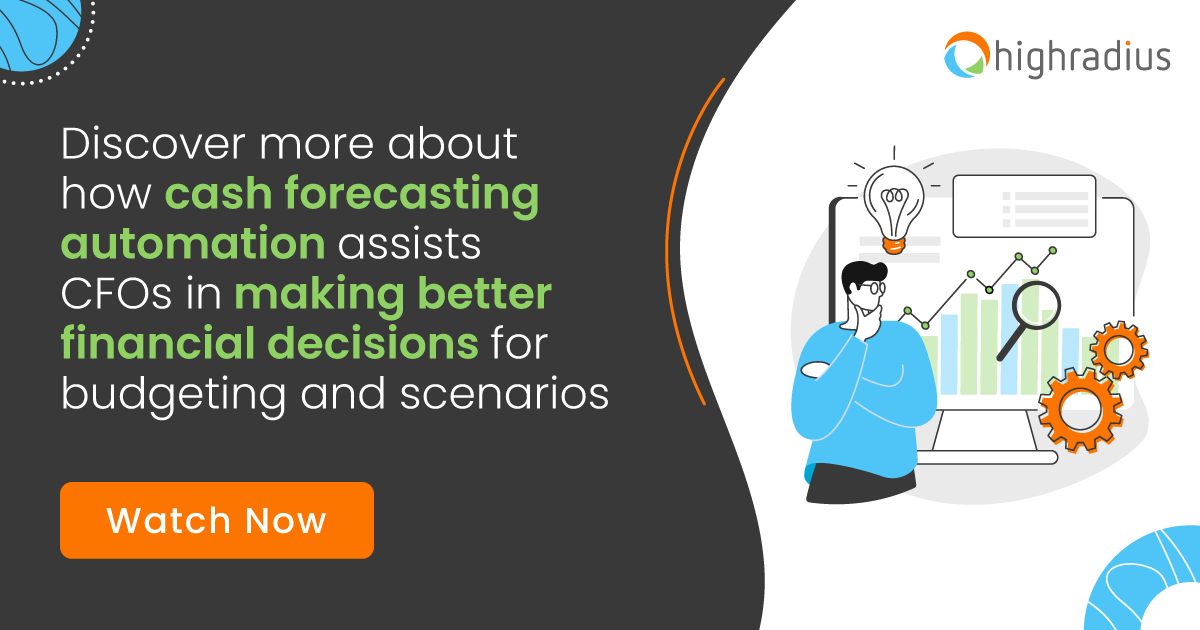 highradius

Discover more about how cash forecasting automation assists CFOs in making better financial decisions for budgeting and scenarios

Watch Now